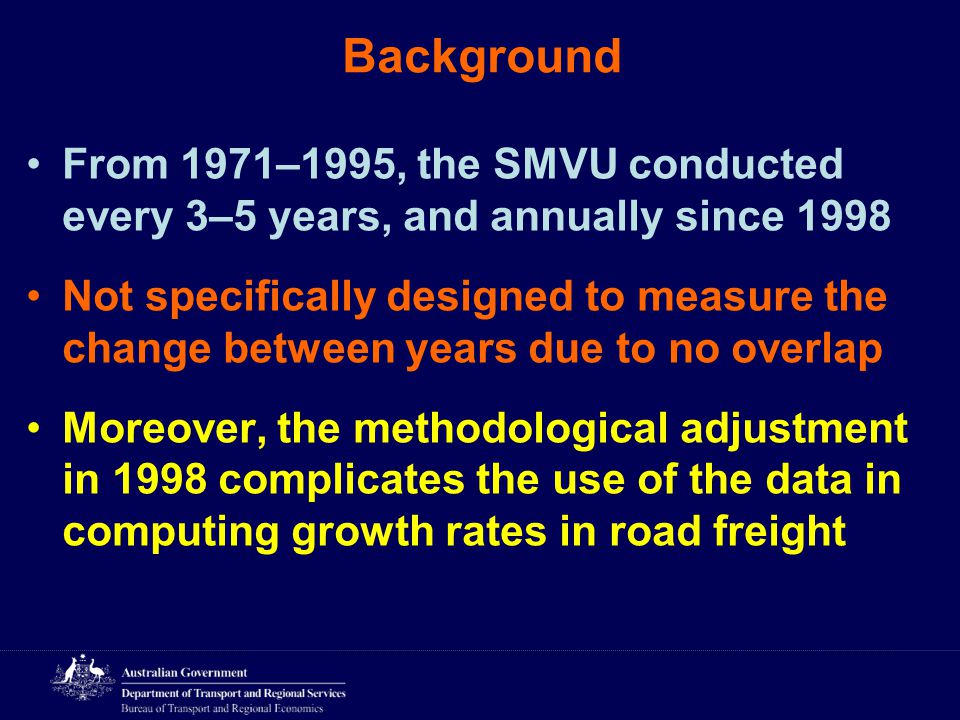 Background

• From 1971–1995, the SMVU conducted every 3–5 years, and annually since 1998

• Not specifically designed to measure the change between years due to no overlap

• Moreover, the methodological adjustment in 1998 complicates the use of the data in computing growth rates in road freight

Australian Government
Department of Transport and Regional Services
Bureau of Transport and Regional Economics